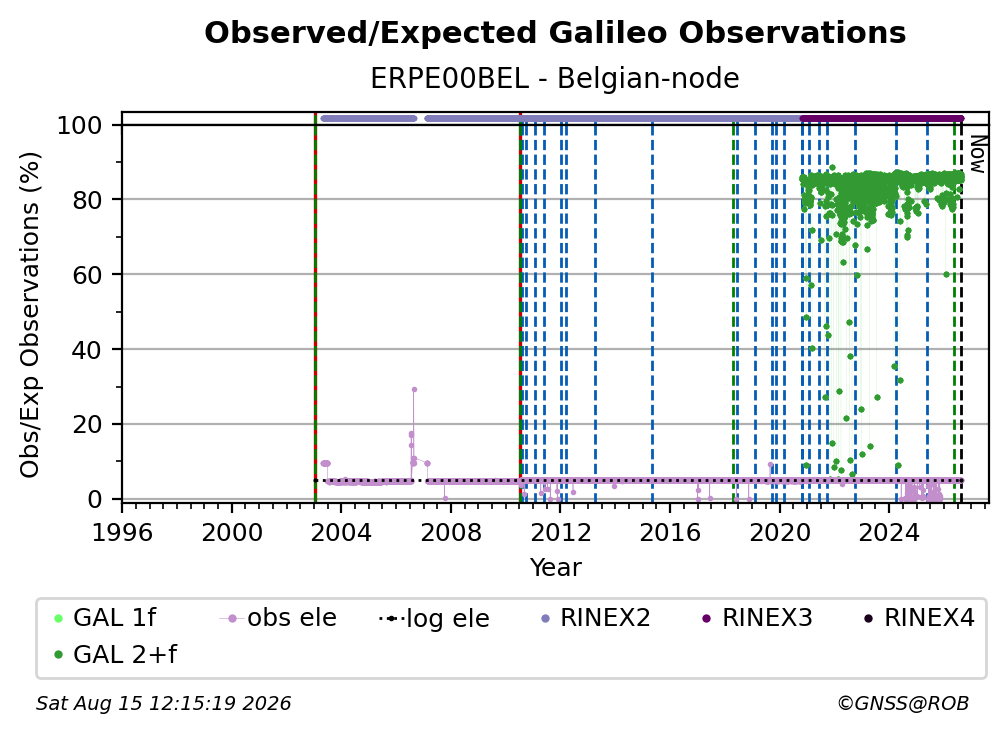 Observed/Expected Galileo Observations
ERPE00BEL - Belgian-node

Obs/Exp Observations (%)

100
80
60
40
20
0

Now

1996 2000 2004 2008 2012 2016 2020 2024

Year

GAL 1f
obs ele
log ele
RINEX2
RINEX3
RINEX4
GAL 2+f

Sat Aug 15 12:15:19 2026
©GNSS@ROB